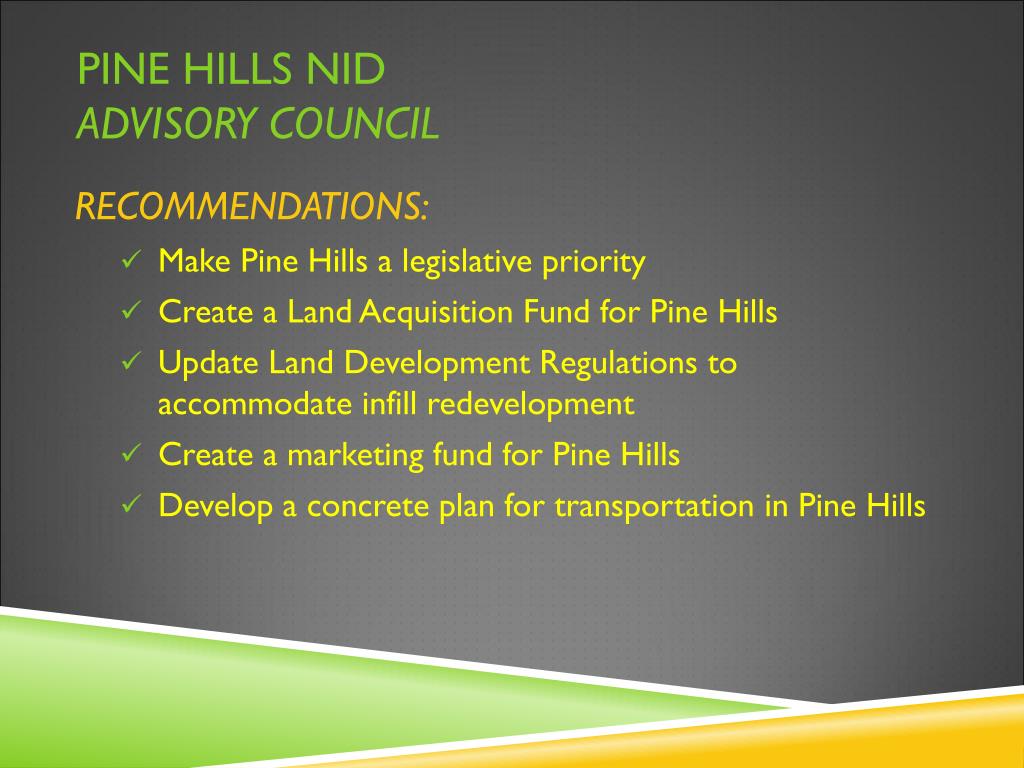 PINE HILLS NID
ADVISORY COUNCIL

RECOMMENDATIONS:

✓ Make Pine Hills a legislative priority
✓ Create a Land Acquisition Fund for Pine Hills
✓ Update Land Development Regulations to accommodate infill redevelopment
✓ Create a marketing fund for Pine Hills
✓ Develop a concrete plan for transportation in Pine Hills